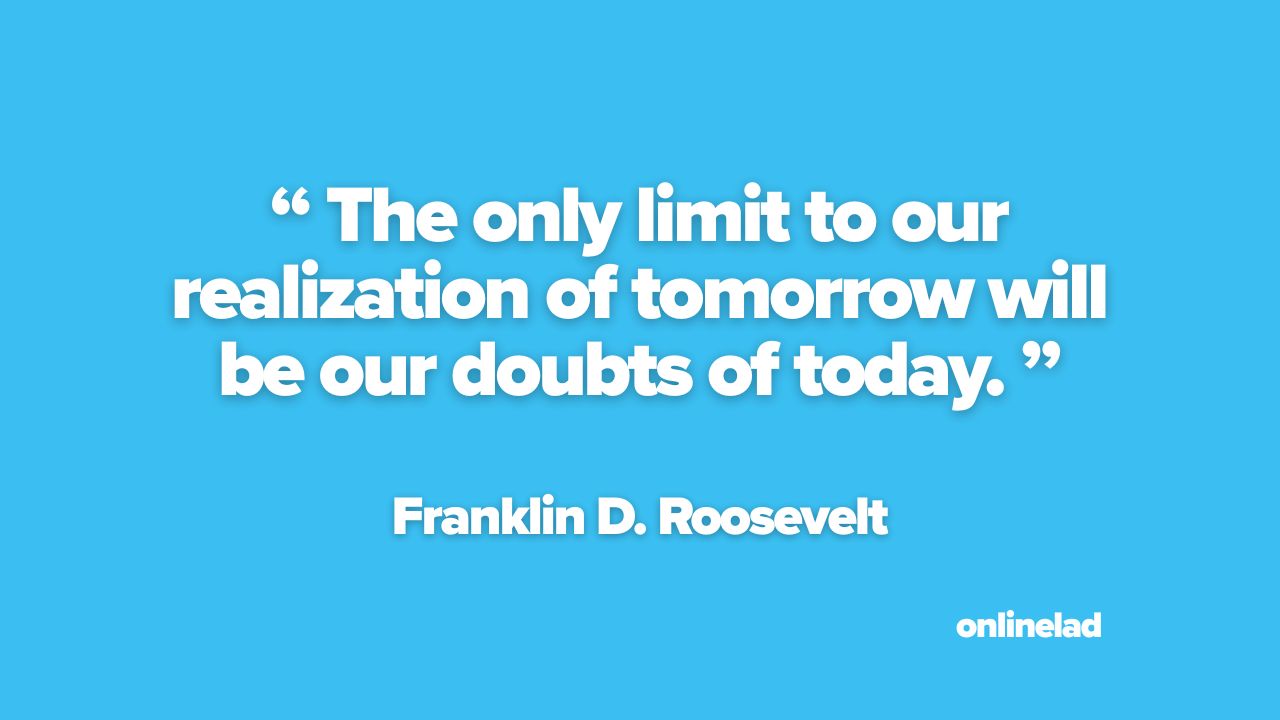 “ The only limit to our realization of tomorrow will be our doubts of today. ”

Franklin D. Roosevelt

onlinelad